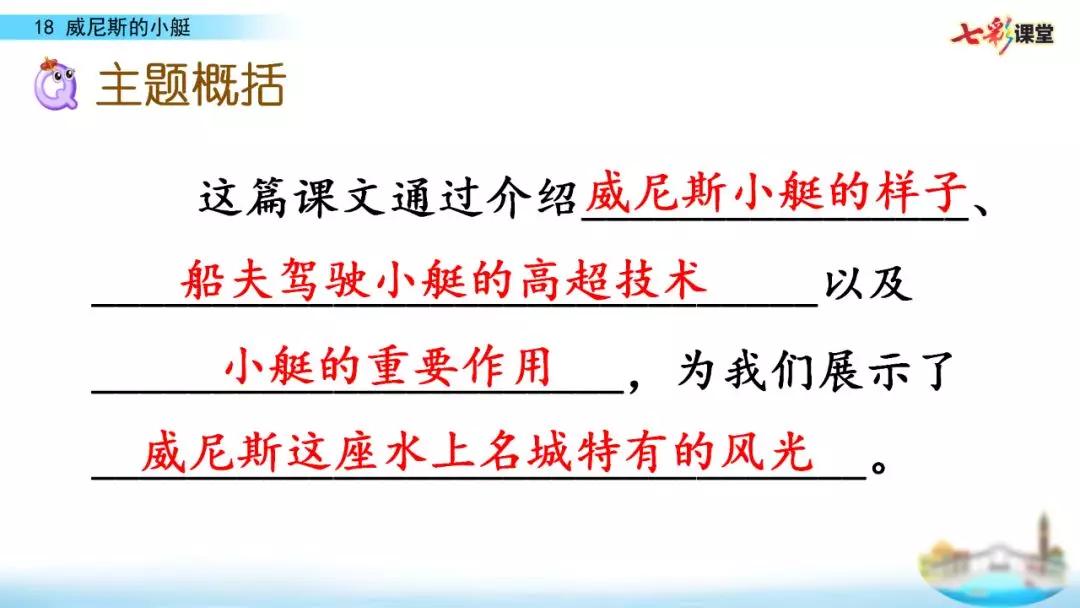 18 威尼斯的小艇

七彩课堂

主题概括

这篇课文通过介绍威尼斯小艇的样子、船夫驾驶小艇的高超技术以及小艇的重要作用，为我们展示了威尼斯这座水上名城特有的风光。